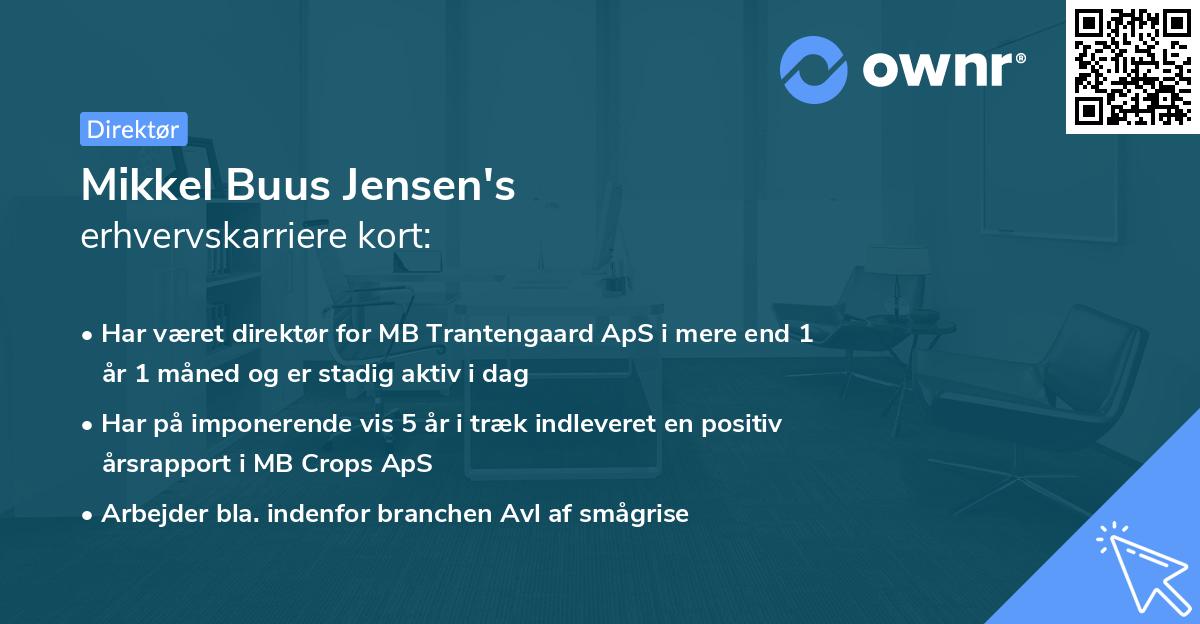 ownr®

Direktør

Mikkel Buus Jensen's
erhvervskarriere kort:

• Har været direktør for MB Trantengaard ApS i mere end 1 år 1 måned og er stadig aktiv i dag
• Har på imponerende vis 5 år i træk indleveret en positiv årsrapport i MB Crops ApS
• Arbejder bla. indenfor branchen Avl af smågrise